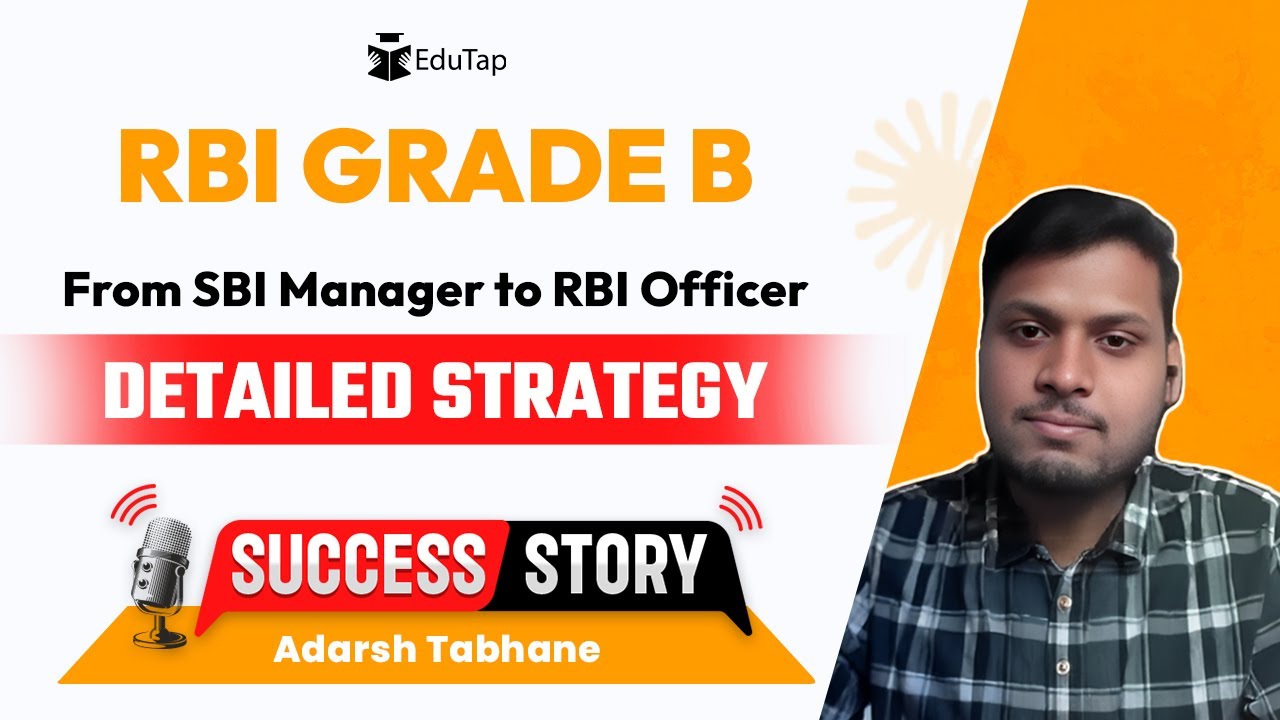 EduTap

RBI GRADE B

From SBI Manager to RBI Officer

DETAILED STRATEGY

SUCCESS STORY

Adarsh Tabhane